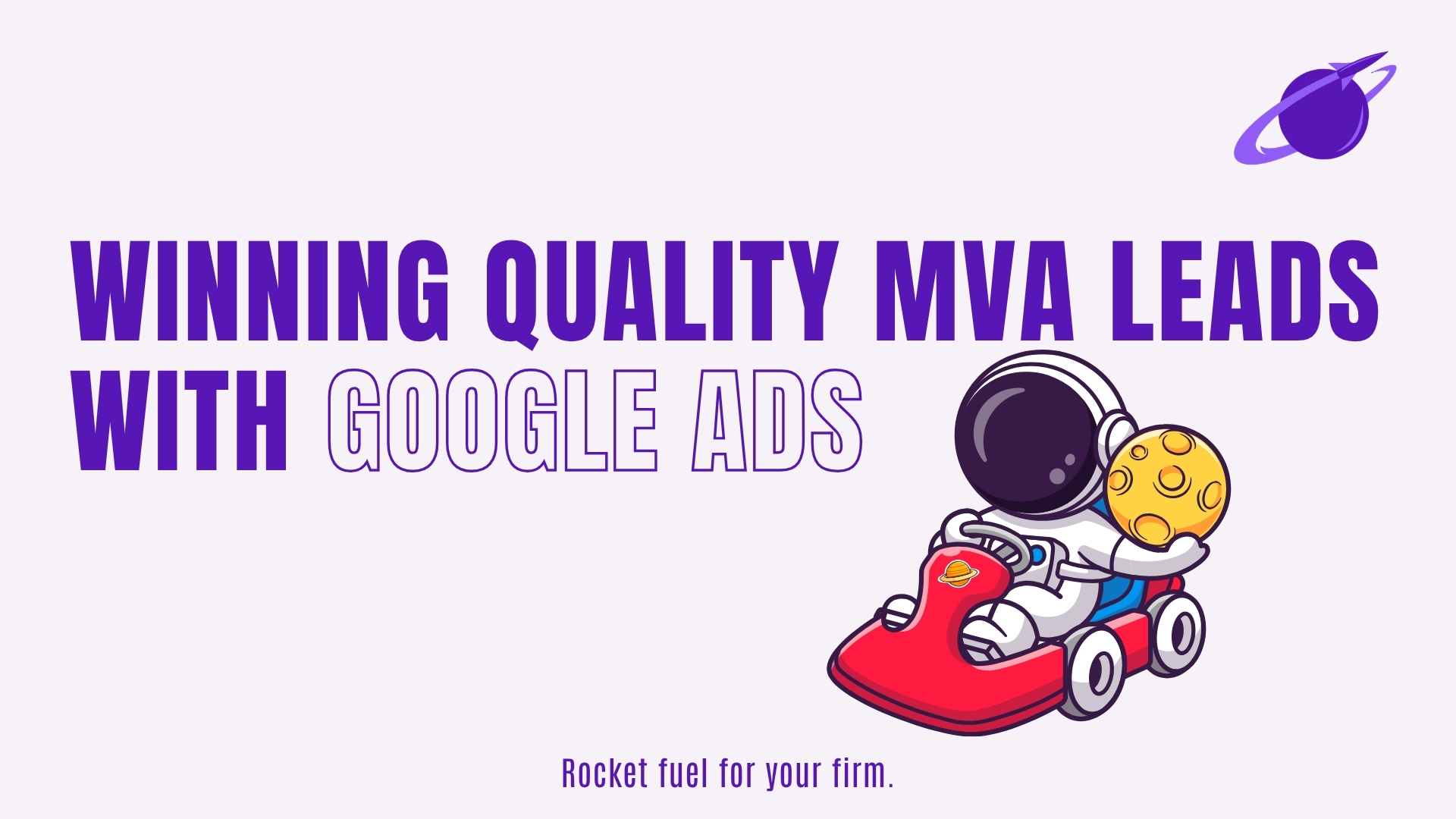 WINNING QUALITY MVA LEADS WITH GOOGLE ADS

Rocket fuel for your firm.